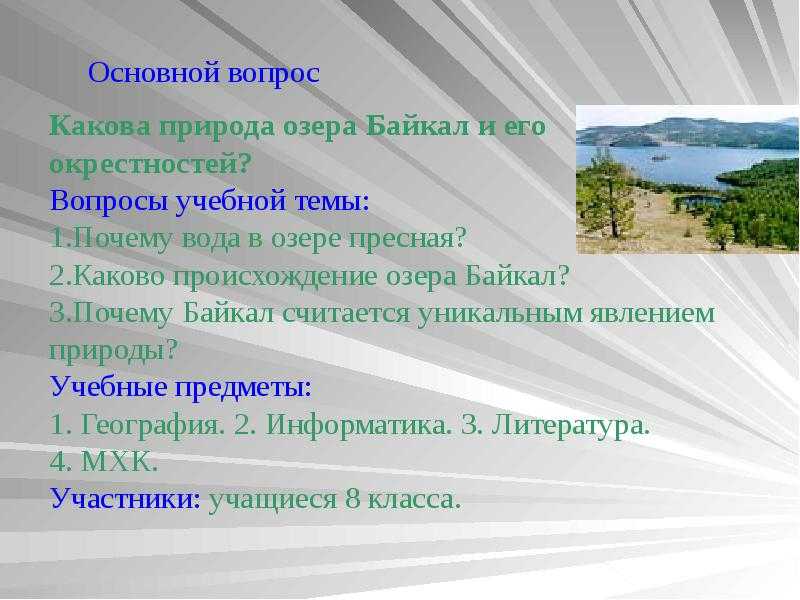 Основной вопрос

Какова природа озера Байкал и его окрестностей?
Вопросы учебной темы:
1.Почему вода в озере пресная?
2.Каково происхождение озера Байкал?
3.Почему Байкал считается уникальным явлением природы?
Учебные предметы:
1. География. 2. Информатика. 3. Литература.
4. МХК.
Участники: учащиеся 8 класса.